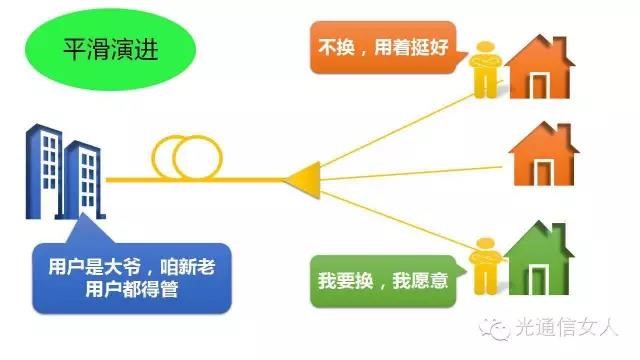 平滑演进

不换，用着挺好

用户是大爷，咱新老用户都得管

我要换，我愿意

光通信女人